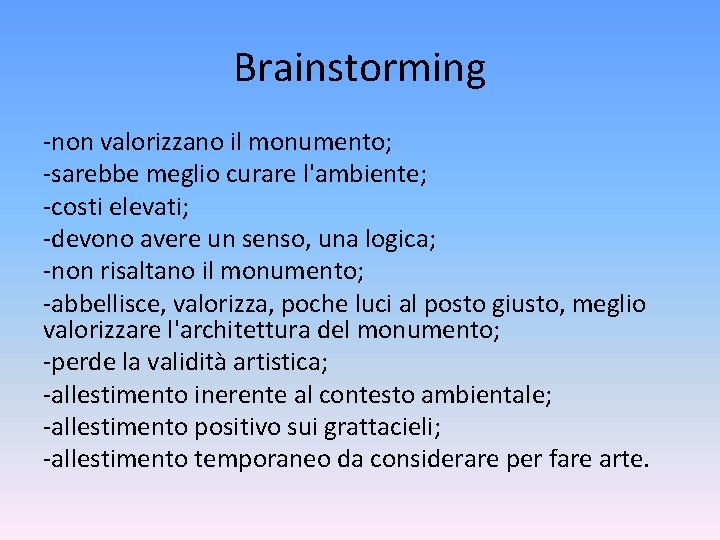 Brainstorming

-non valorizzano il monumento;
-sarebbe meglio curare l'ambiente;
-costi elevati;
-devono avere un senso, una logica;
-non risaltano il monumento;
-abbellisce, valorizza, poche luci al posto giusto, meglio valorizzare l'architettura del monumento;
-perde la validità artistica;
-allestimento inerente al contesto ambientale;
-allestimento positivo sui grattacieli;
-allestimento temporaneo da considerare per fare arte.